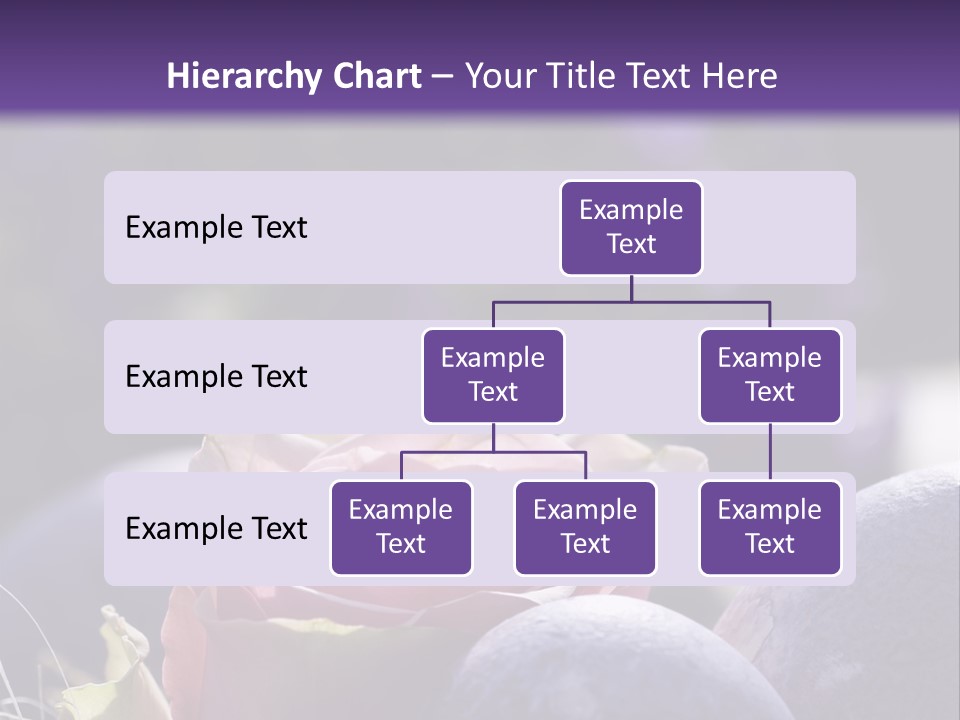 Hierarchy Chart – Your Title Text Here

Example Text

Example Text

Example Text

Example Text

Example Text

Example Text

Example Text

Example Text

Example Text